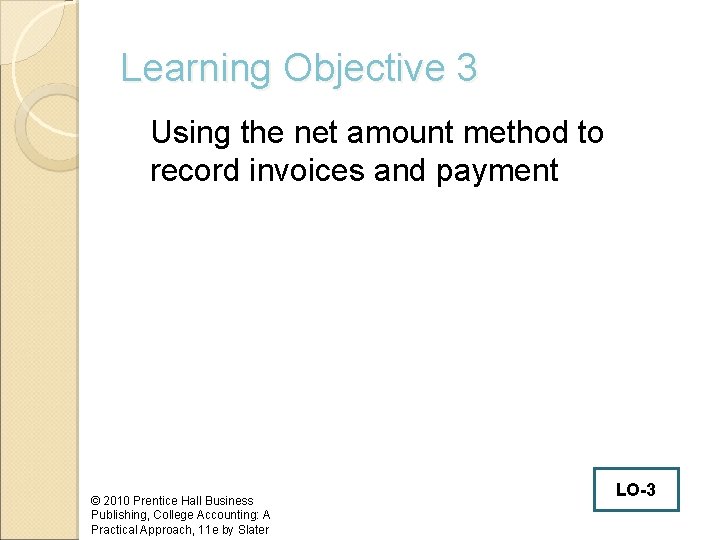 Learning Objective 3

Using the net amount method to record invoices and payment

© 2010 Prentice Hall Business Publishing, College Accounting: A Practical Approach, 11e by Slater

LO-3